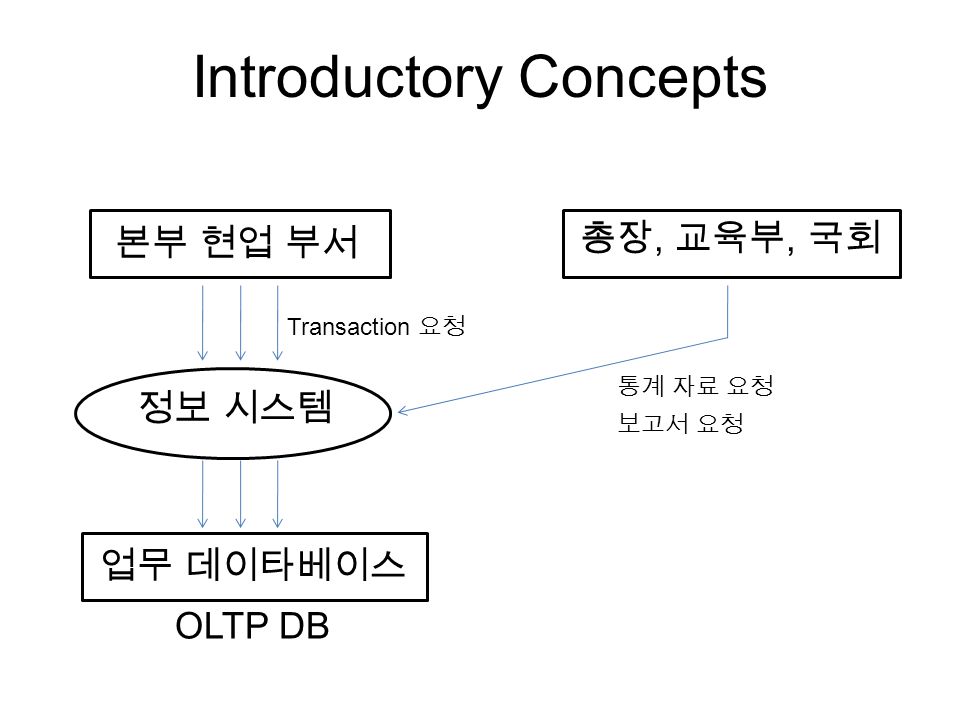 Introductory Concepts

본부 현업 부서

총장, 교육부, 국회

Transaction 요청

정보 시스템

통계 자료 요청
보고서 요청

업무 데이타베이스

OLTP DB